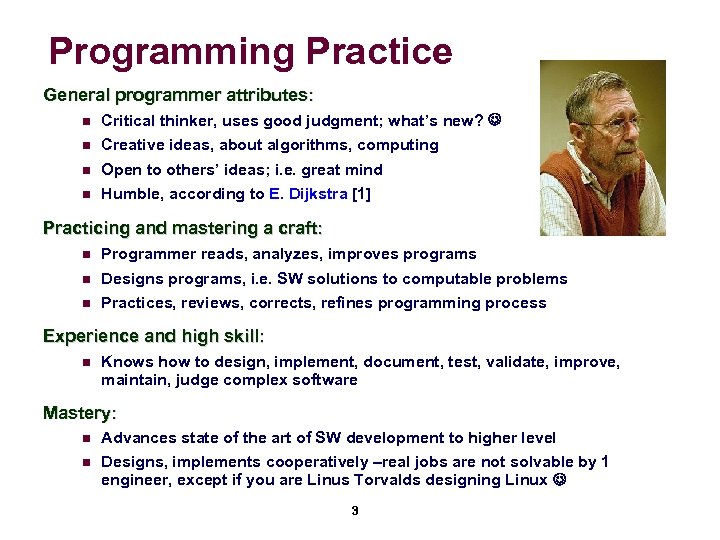 Programming Practice

General programmer attributes:

- Critical thinker, uses good judgment; what's new? ☺
- Creative ideas, about algorithms, computing
- Open to others' ideas; i.e. great mind
- Humble, according to E. Dijkstra [1]

Practicing and mastering a craft:

- Programmer reads, analyzes, improves programs
- Designs programs, i.e. SW solutions to computable problems
- Practices, reviews, corrects, refines programming process

Experience and high skill:

- Knows how to design, implement, document, test, validate, improve, maintain, judge complex software

Mastery:

- Advances state of the art of SW development to higher level
- Designs, implements cooperatively –real jobs are not solvable by 1 engineer, except if you are Linus Torvalds designing Linux ☺

3